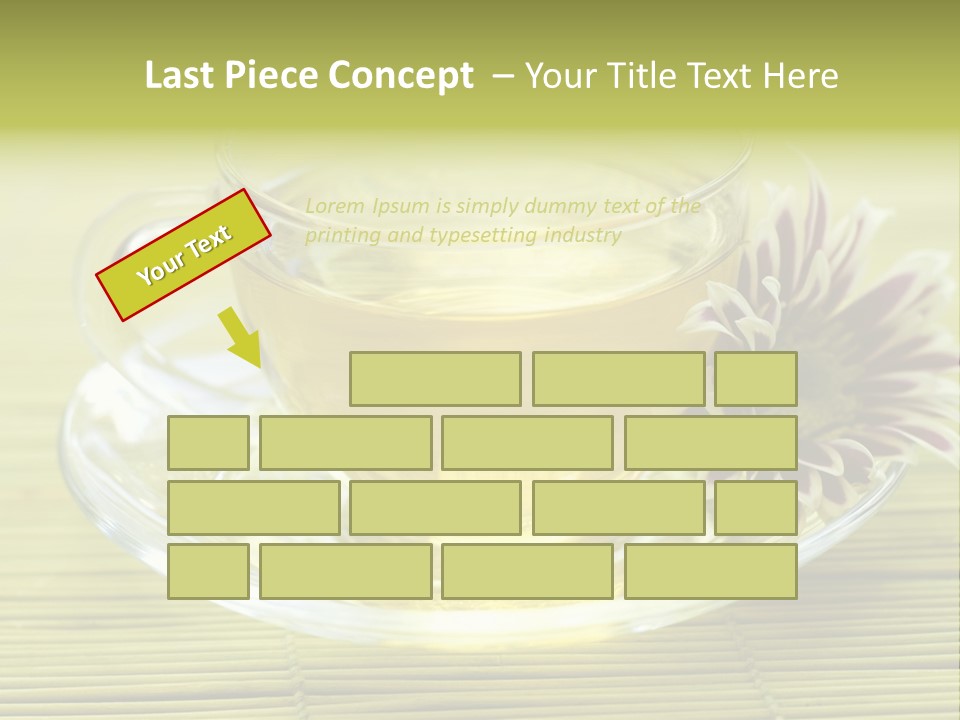 Last Piece Concept – Your Title Text Here

Your Text

Lorem Ipsum is simply dummy text of the printing and typesetting industry